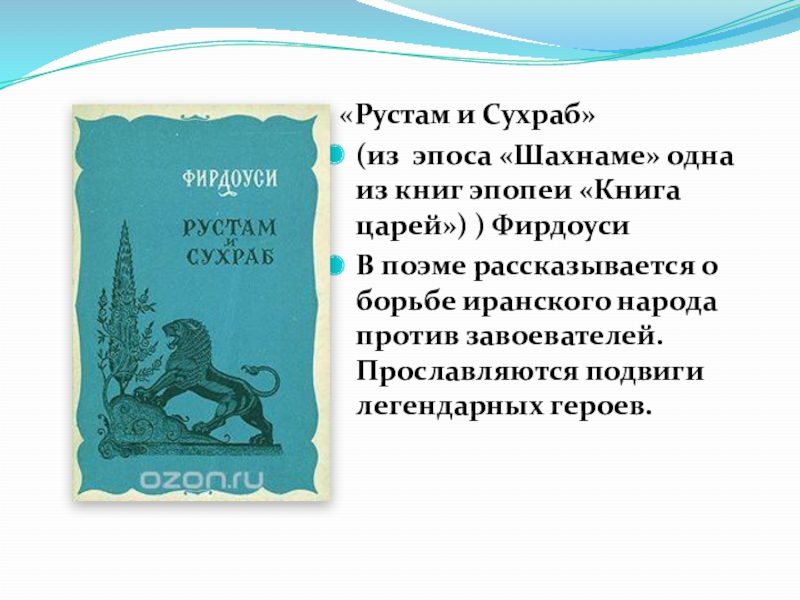 ФИРДОУСИ

РУСТАМ И СУХРАБ

ozon.ru

«Рустам и Сухраб»

(из эпоса «Шахнаме» одна из книг эпопеи «Книга царей») ) Фирдоуси

В поэме рассказывается о борьбе иранского народа против завоевателей. Прославляются подвиги легендарных героев.